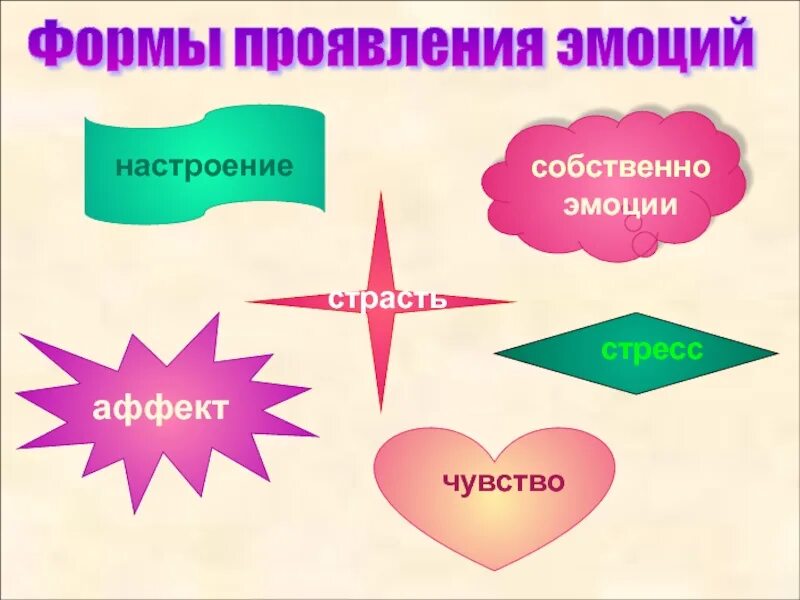 Формы проявления эмоций

настроение

собственно эмоции

страсть

стресс

аффект

чувство